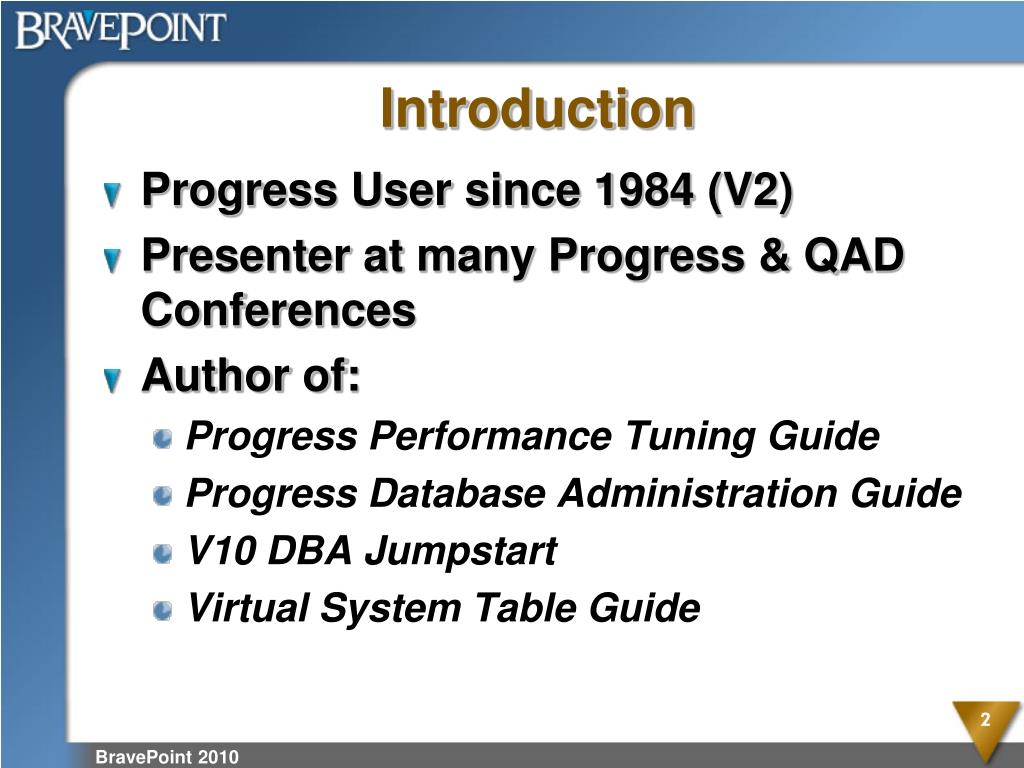 BRAVEPOINT

Introduction

Progress User since 1984 (V2)

Presenter at many Progress & QAD Conferences

Author of:

Progress Performance Tuning Guide

Progress Database Administration Guide

V10 DBA Jumpstart

Virtual System Table Guide

2

BravePoint 2010